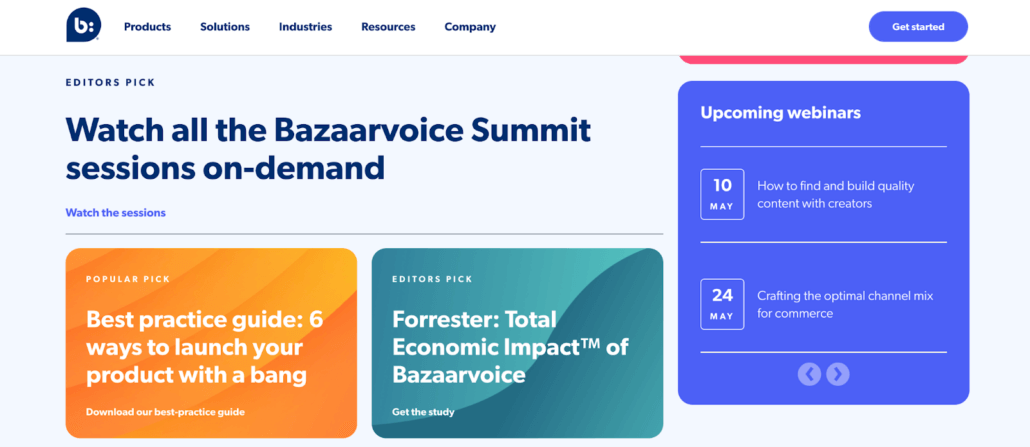 b:

Products Solutions Industries Resources Company

Get started

EDITORS PICK

Watch all the Bazaarvoice Summit sessions on-demand

Watch the sessions

POPULAR PICK

Best practice guide: 6 ways to launch your product with a bang

Download our best-practice guide

EDITORS PICK

Forrester: Total Economic Impact™ of Bazaarvoice

Get the study

Upcoming webinars

10 MAY

How to find and build quality content with creators

24 MAY

Crafting the optimal channel mix for commerce